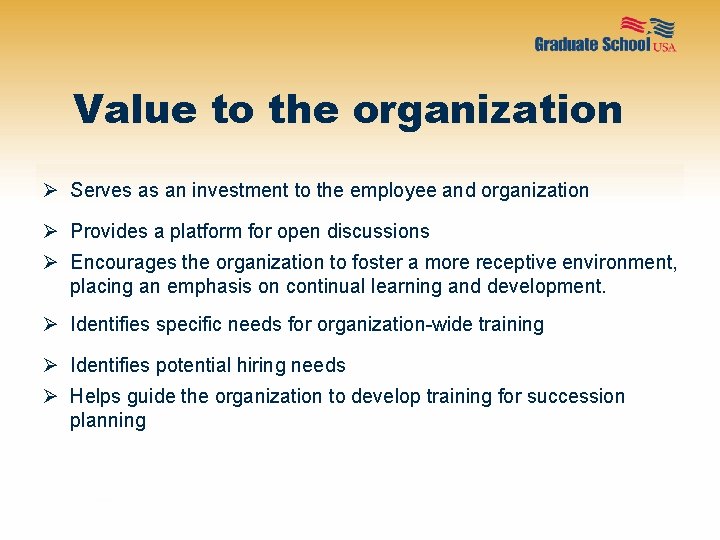 Graduate School USA

Value to the organization

➢ Serves as an investment to the employee and organization

➢ Provides a platform for open discussions

➢ Encourages the organization to foster a more receptive environment, placing an emphasis on continual learning and development.

➢ Identifies specific needs for organization-wide training

➢ Identifies potential hiring needs

➢ Helps guide the organization to develop training for succession planning